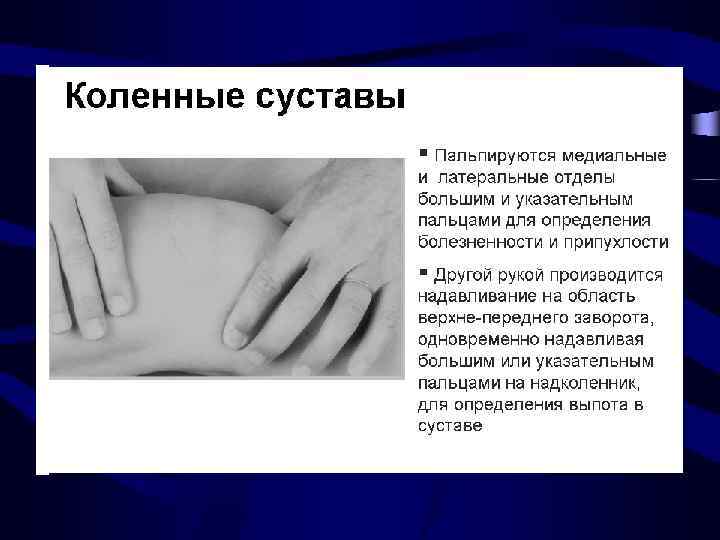 Коленные суставы

▪ Пальпируются медиальные и латеральные отделы большим и указательным пальцами для определения болезненности и припухлости

▪ Другой рукой производится надавливание на область верхне-переднего заворота, одновременно надавливая большим или указательным пальцами на надколенник, для определения выпота в суставе